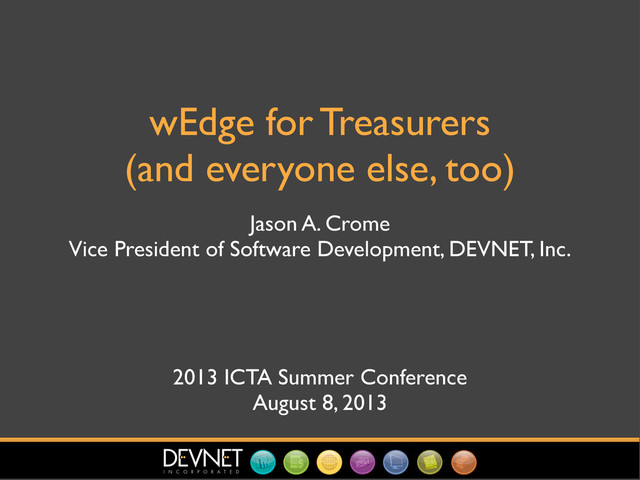 wEdge for Treasurers
(and everyone else, too)

Jason A. Crome
Vice President of Software Development, DEVNET, Inc.

2013 ICTA Summer Conference
August 8, 2013

DEVNET
INCORPORATED